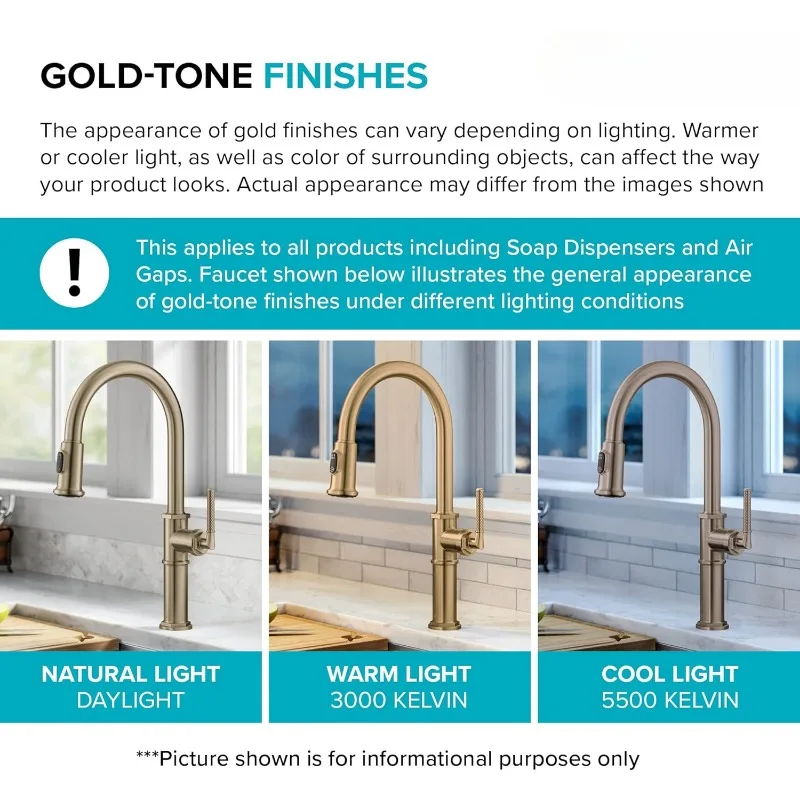 GOLD-TONE FINISHES

The appearance of gold finishes can vary depending on lighting. Warmer or cooler light, as well as color of surrounding objects, can affect the way your product looks. Actual appearance may differ from the images shown

!

This applies to all products including Soap Dispensers and Air Gaps. Faucet shown below illustrates the general appearance of gold-tone finishes under different lighting conditions

NATURAL LIGHT
DAYLIGHT

WARM LIGHT
3000 KELVIN

COOL LIGHT
5500 KELVIN

***Picture shown is for informational purposes only